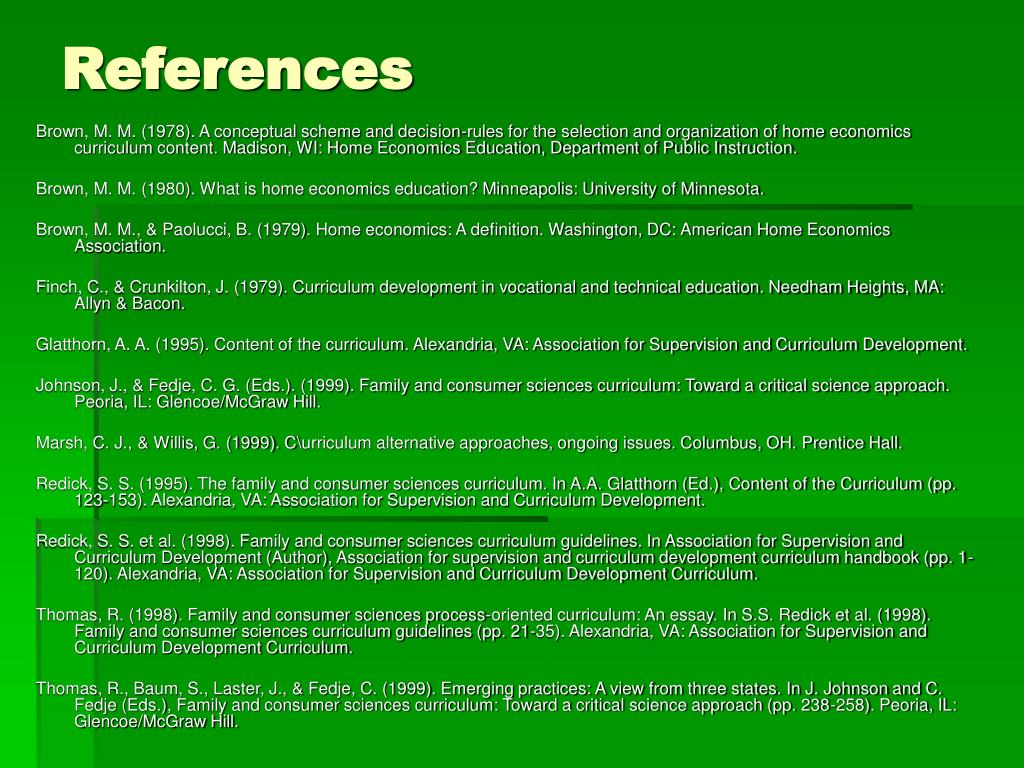 References

Brown, M. M. (1978). A conceptual scheme and decision-rules for the selection and organization of home economics curriculum content. Madison, WI: Home Economics Education, Department of Public Instruction.

Brown, M. M. (1980). What is home economics education? Minneapolis: University of Minnesota.

Brown, M. M., & Paolucci, B. (1979). Home economics: A definition. Washington, DC: American Home Economics Association.

Finch, C., & Crunkilton, J. (1979). Curriculum development in vocational and technical education. Needham Heights, MA: Allyn & Bacon.

Glatthorn, A. A. (1995). Content of the curriculum. Alexandria, VA: Association for Supervision and Curriculum Development.

Johnson, J., & Fedje, C. G. (Eds.). (1999). Family and consumer sciences curriculum: Toward a critical science approach. Peoria, IL: Glencoe/McGraw Hill.

Marsh, C. J., & Willis, G. (1999). C\urriculum alternative approaches, ongoing issues. Columbus, OH. Prentice Hall.

Redick, S. S. (1995). The family and consumer sciences curriculum. In A.A. Glatthorn (Ed.), Content of the Curriculum (pp. 123-153). Alexandria, VA: Association for Supervision and Curriculum Development.

Redick, S. S. et al. (1998). Family and consumer sciences curriculum guidelines. In Association for Supervision and Curriculum Development (Author), Association for supervision and curriculum development curriculum handbook (pp. 1-120). Alexandria, VA: Association for Supervision and Curriculum Development Curriculum.

Thomas, R. (1998). Family and consumer sciences process-oriented curriculum: An essay. In S.S. Redick et al. (1998). Family and consumer sciences curriculum guidelines (pp. 21-35). Alexandria, VA: Association for Supervision and Curriculum Development Curriculum.

Thomas, R., Baum, S., Laster, J., & Fedje, C. (1999). Emerging practices: A view from three states. In J. Johnson and C. Fedje (Eds.), Family and consumer sciences curriculum: Toward a critical science approach (pp. 238-258). Peoria, IL: Glencoe/McGraw Hill.